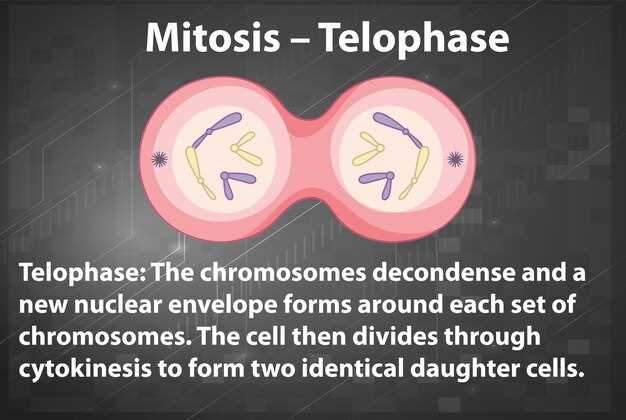 Mitosis – Telophase

Telophase: The chromosomes decondense and a new nuclear envelope forms around each set of chromosomes. The cell then divides through cytokinesis to form two identical daughter cells.